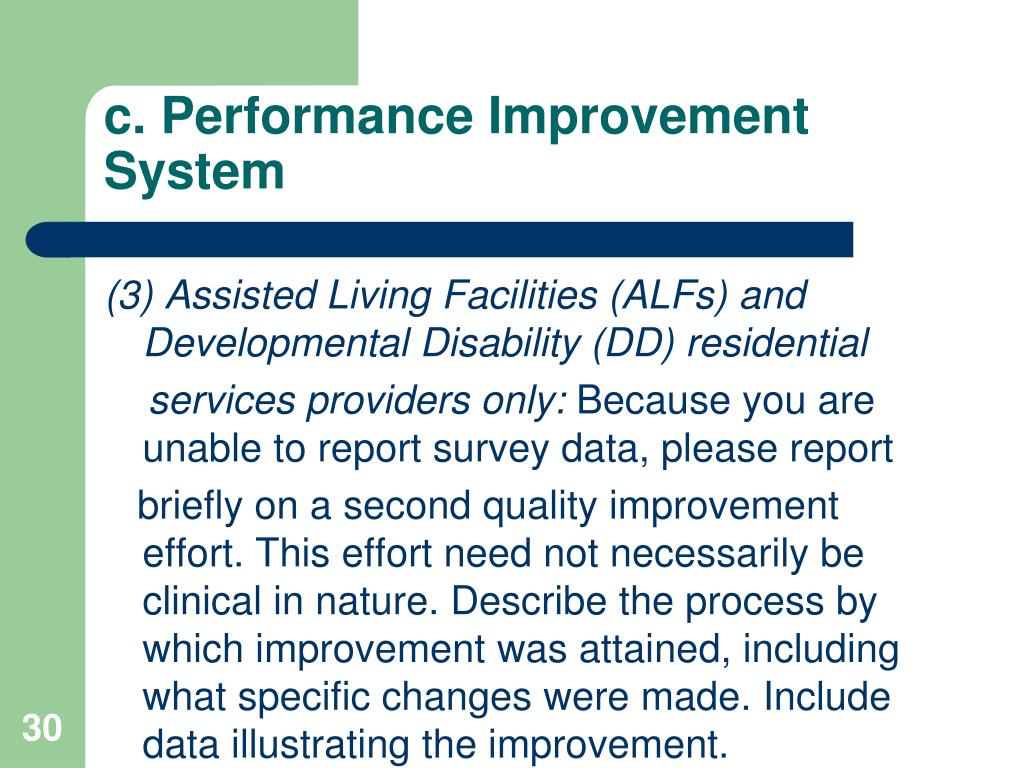 c. Performance Improvement System

(3) Assisted Living Facilities (ALFs) and Developmental Disability (DD) residential services providers only: Because you are unable to report survey data, please report briefly on a second quality improvement effort. This effort need not necessarily be clinical in nature. Describe the process by which improvement was attained, including what specific changes were made. Include data illustrating the improvement.

30